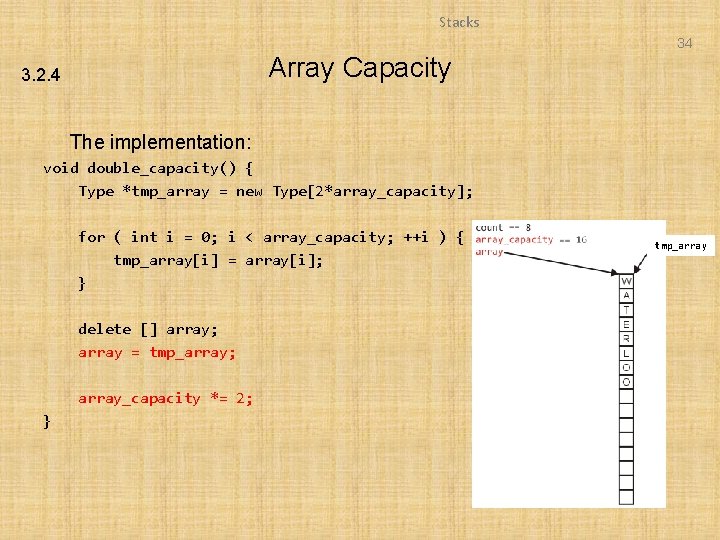 Stacks

34

3.2.4

Array Capacity

The implementation:

void double_capacity() {
    Type *tmp_array = new Type[2*array_capacity];

    for ( int i = 0; i < array_capacity; ++i ) {
        tmp_array[i] = array[i];
    }

    delete [] array;
    array = tmp_array;

    array_capacity *= 2;
}

count == 8
array_capacity == 16
array

tmp_array

W
A
T
E
R
L
O
O